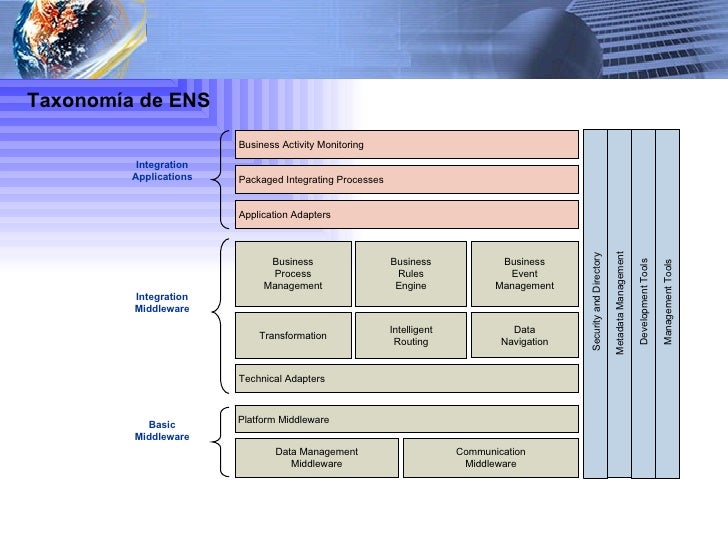 Taxonomía de ENS

Integration Applications

Business Activity Monitoring

Packaged Integrating Processes

Application Adapters

Integration Middleware

Business Process Management

Business Rules Engine

Business Event Management

Transformation

Intelligent Routing

Data Navigation

Technical Adapters

Basic Middleware

Platform Middleware

Data Management Middleware

Communication Middleware

Security and Directory

Metadata Management

Development Tools

Management Tools